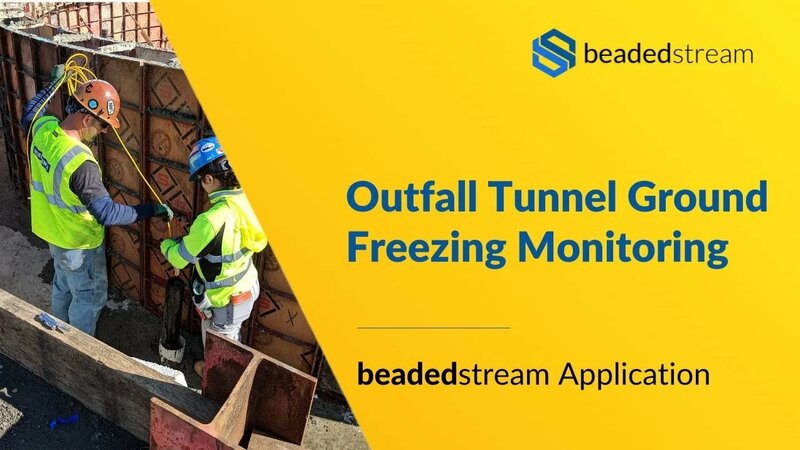 beadedstream

Outfall Tunnel Ground Freezing Monitoring

beadedstream Application